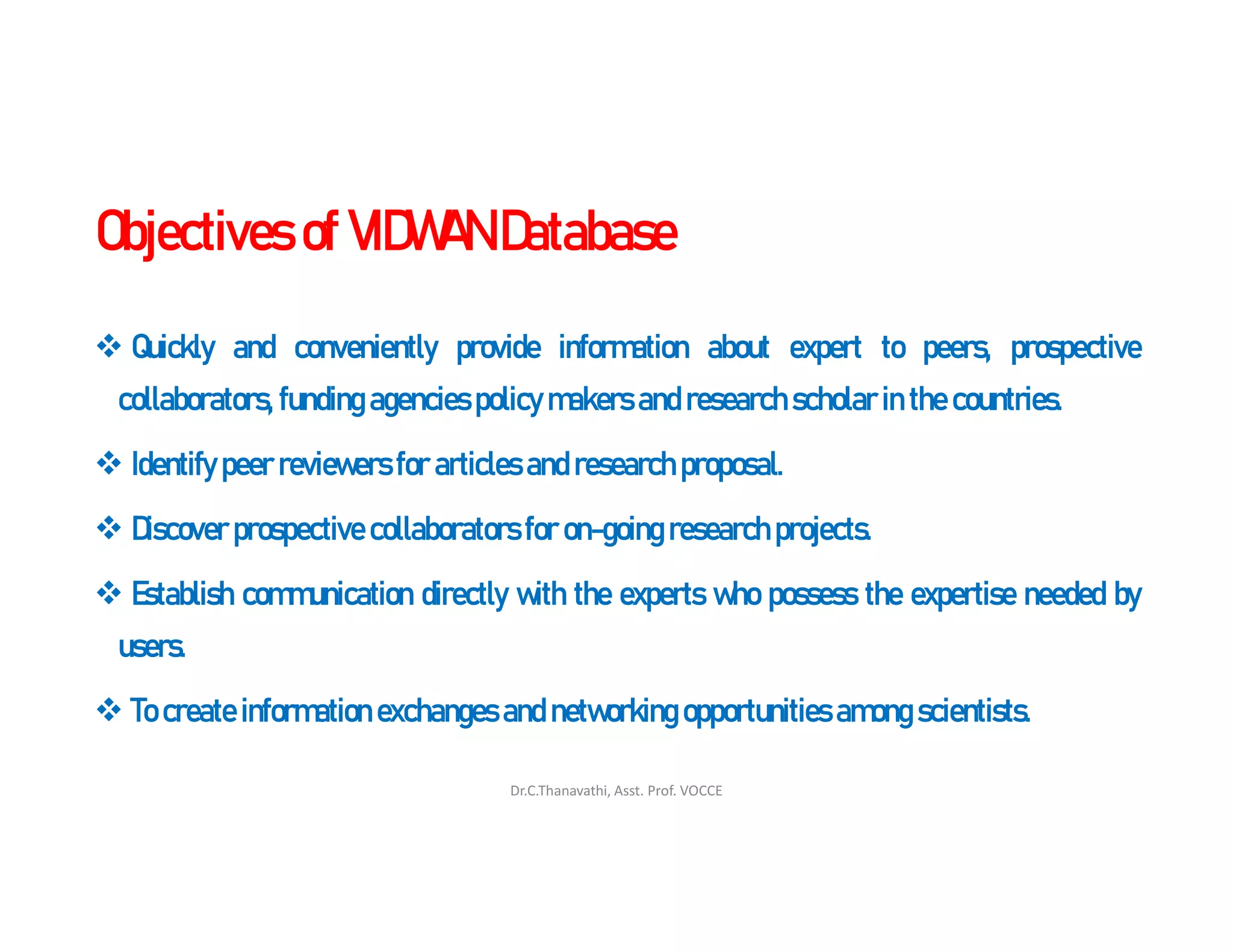 Objectives of VIDWAN Database

❖ Quickly and conveniently provide information about expert to peers, prospective collaborators, funding agencies policy makers and research scholar in the countries.

❖ Identify peer reviewers for articles and research proposal.

❖ Discover prospective collaborators for on-going research projects.

❖ Establish communication directly with the experts who possess the expertise needed by users.

❖ To create information exchanges and networking opportunities among scientists.

Dr.C.Thanavathi, Asst. Prof. VOCCE